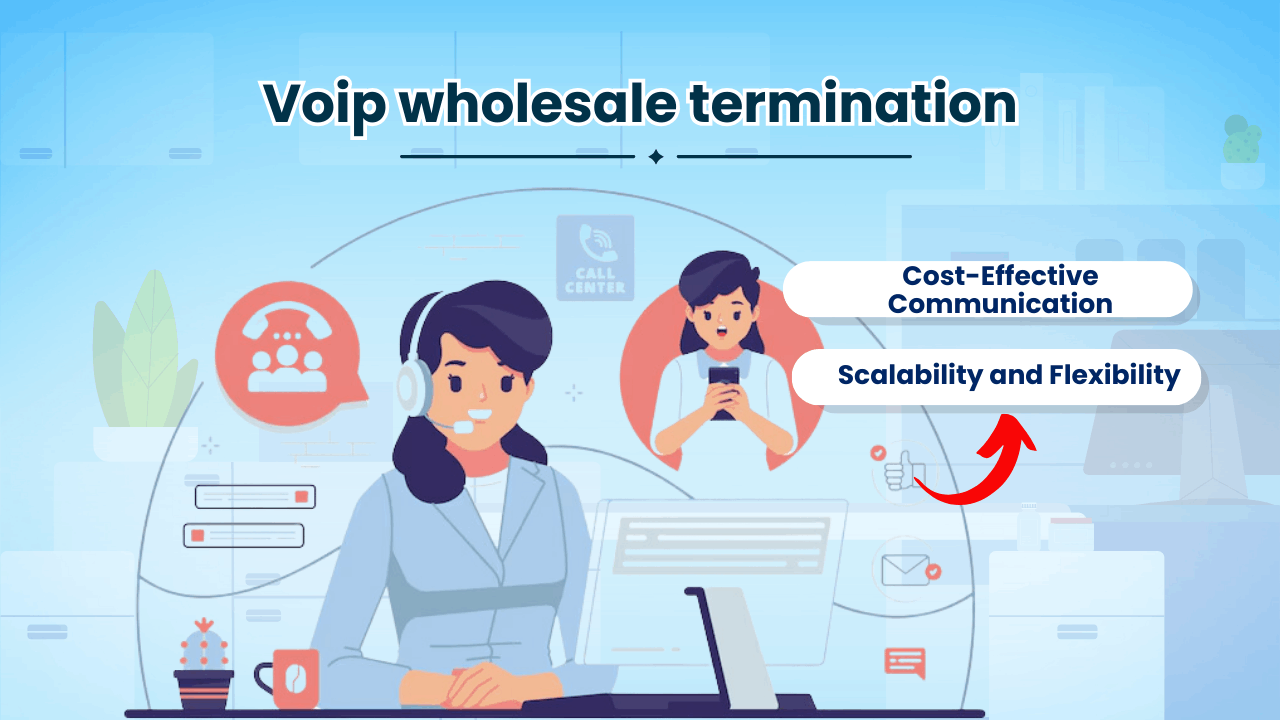 Voip wholesale termination

CALL CENTER

Cost-Effective Communication

Scalability and Flexibility